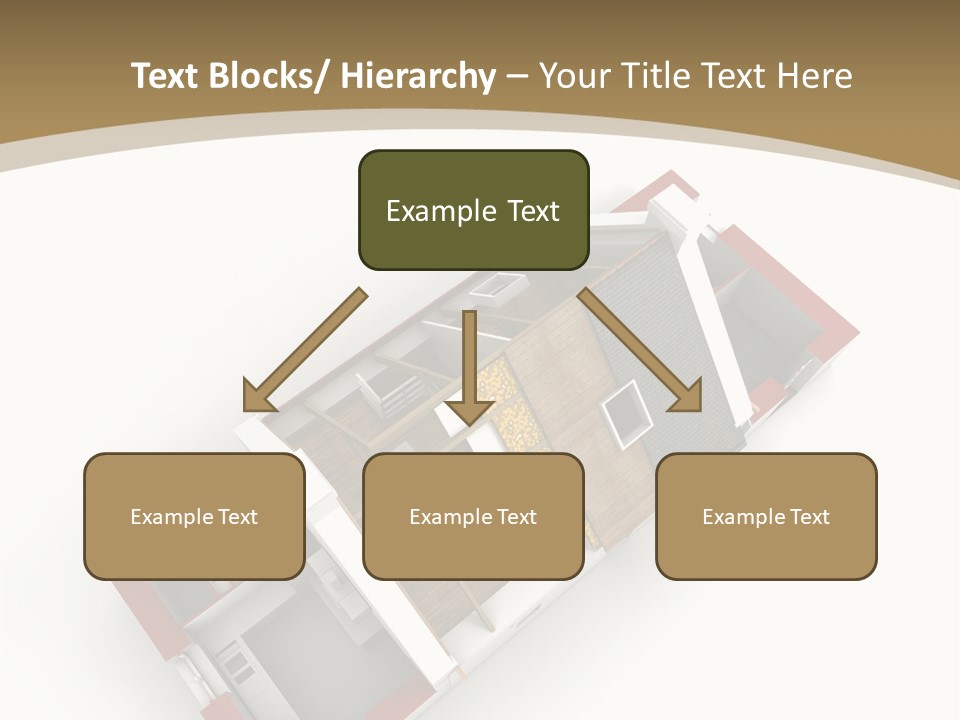 Text Blocks/ Hierarchy – Your Title Text Here

Example Text

Example Text

Example Text

Example Text